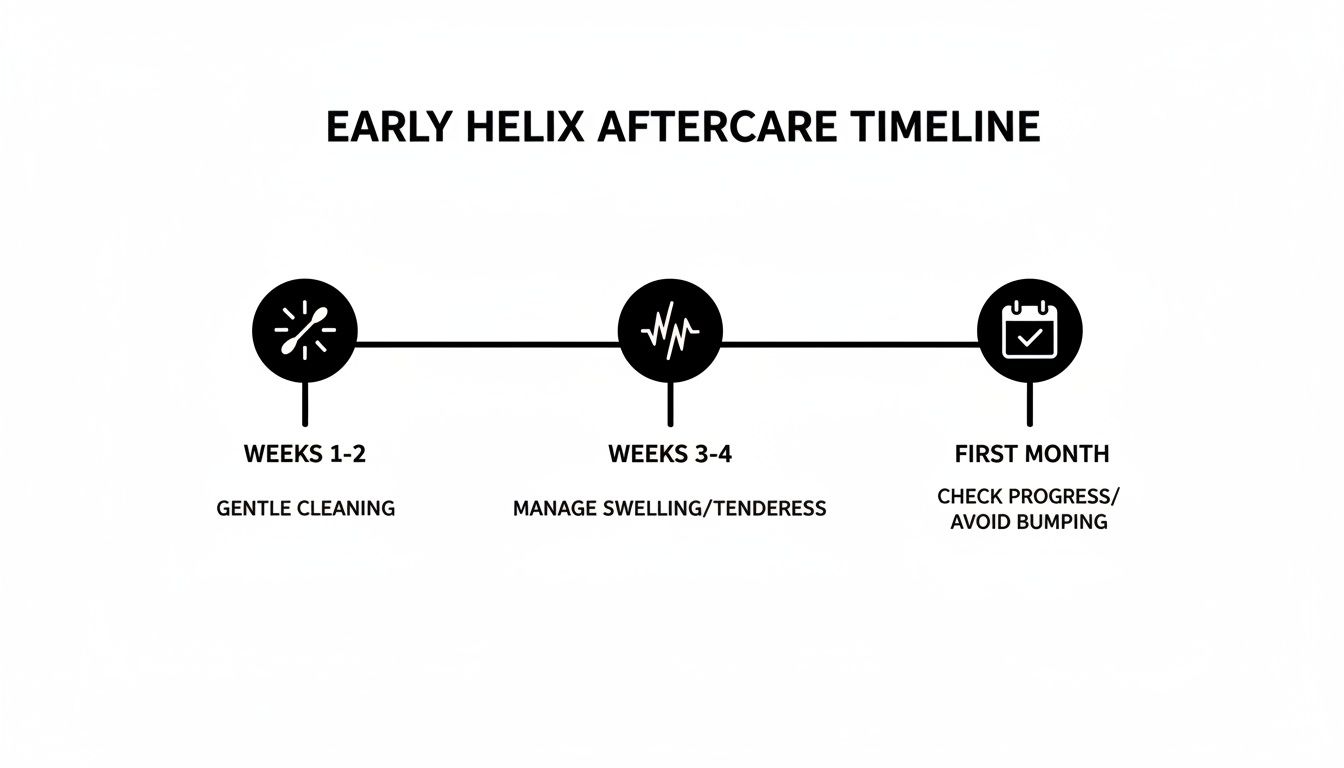 EARLY HELIX AFTERCARE TIMELINE

WEEKS 1-2

GENTLE CLEANING

WEEKS 3-4

MANAGE SWELLING/TENDERESS

FIRST MONTH

CHECK PROGRESS/ AVOID BUMPING